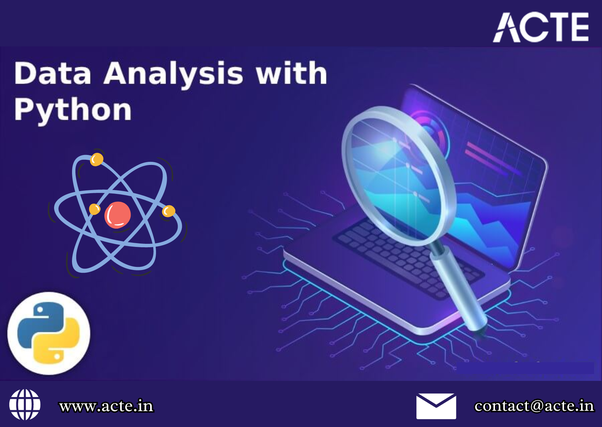 ACTE

Data Analysis with Python

www.acte.in

contact@acte.in